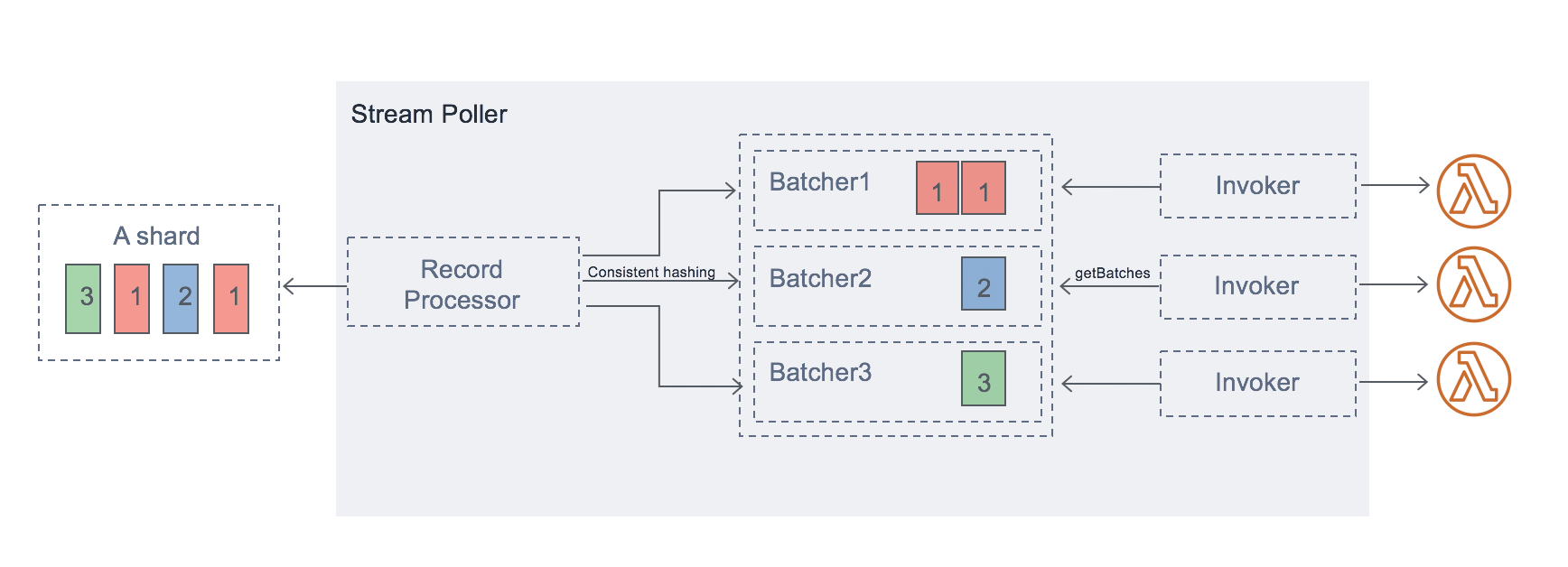 Stream Poller

A shard

3 1 2 1

Record Processor

Consistent hashing

Batcher1 1 1

Batcher2 2

Batcher3 3

getBatches

Invoker

Invoker

Invoker